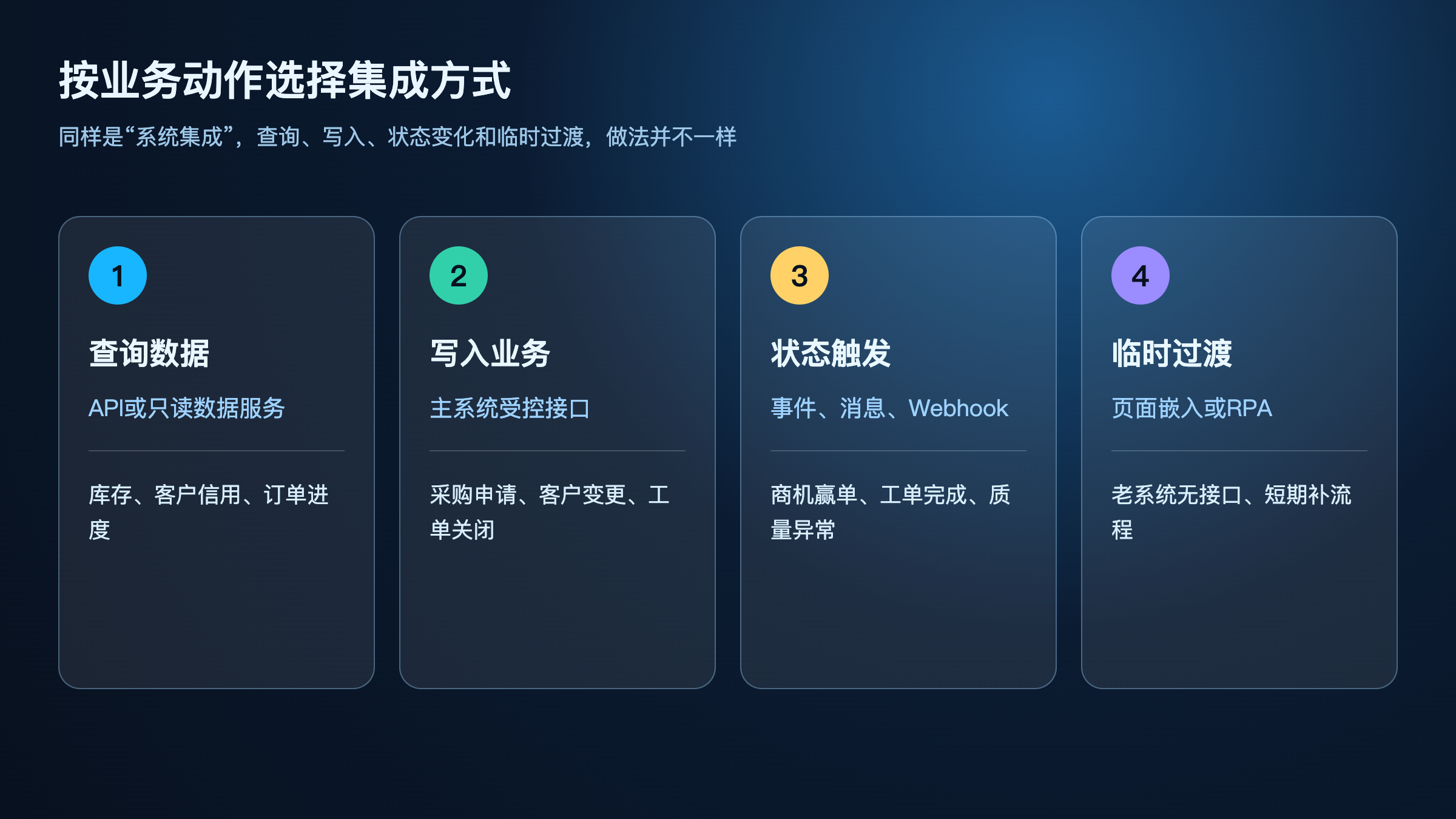 按业务动作选择集成方式

同样是“系统集成”，查询、写入、状态变化和临时过渡，做法并不一样

1

查询数据

API或只读数据服务

库存、客户信用、订单进度

2

写入业务

主系统受控接口

采购申请、客户变更、工单关闭

3

状态触发

事件、消息、Webhook

商机赢单、工单完成、质量异常

4

临时过渡

页面嵌入或RPA

老系统无接口、短期补流程